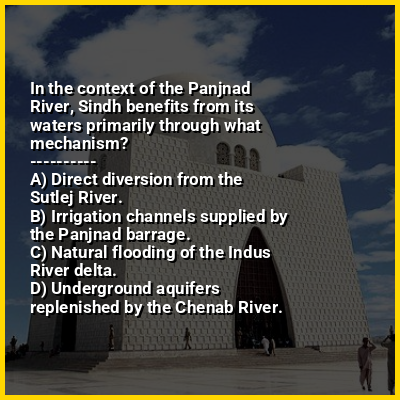 In the context of the Panjnad River, Sindh benefits from its waters primarily through what mechanism?
----------
A) Direct diversion from the Sutlej River.
B) Irrigation channels supplied by the Panjnad barrage.
C) Natural flooding of the Indus River delta.
D) Underground aquifers replenished by the Chenab River.